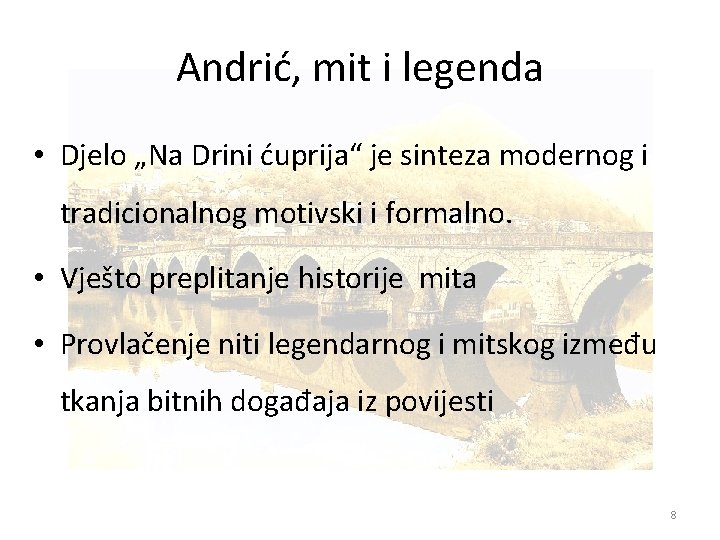 Andrić, mit i legenda

• Djelo „Na Drini ćuprija“ je sinteza modernog i tradicionalnog motivski i formalno.

• Vješto preplitanje historije  mita

• Provlačenje niti legendarnog i mitskog između tkanja bitnih događaja iz povijesti

8